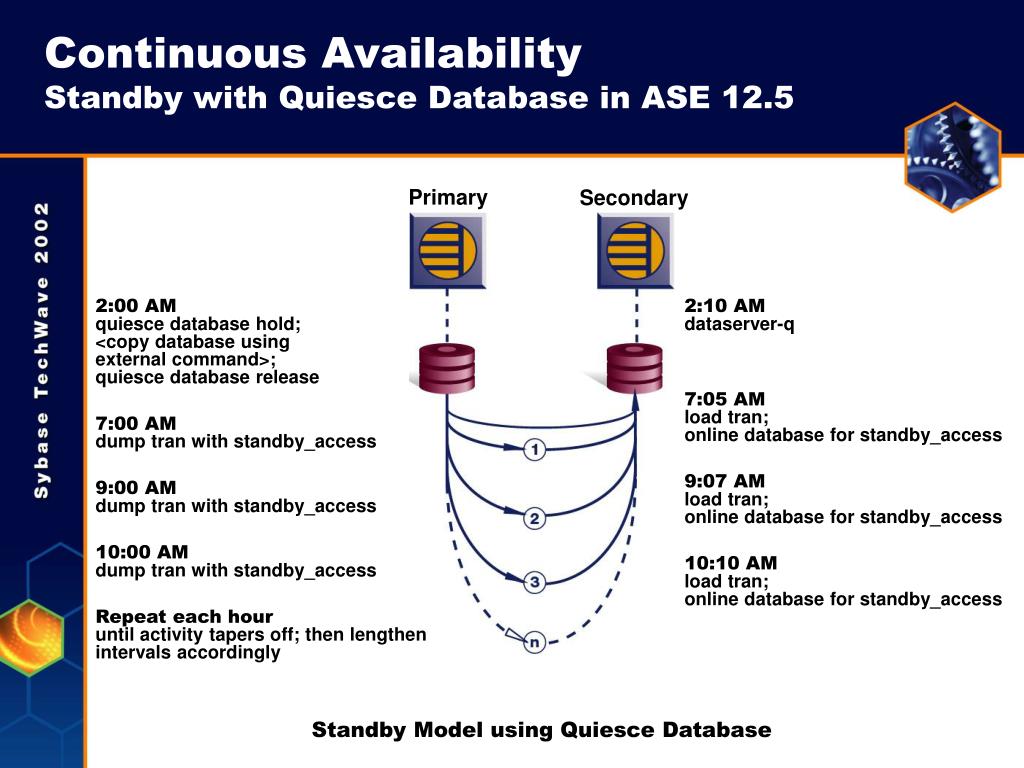 Continuous Availability
Standby with Quiesce Database in ASE 12.5

Sybase TechWave 2002

Primary

Secondary

2:00 AM
quiesce database hold;
<copy database using external command>;
quiesce database release

7:00 AM
dump tran with standby_access

9:00 AM
dump tran with standby_access

10:00 AM
dump tran with standby_access

Repeat each hour
until activity tapers off; then lengthen intervals accordingly

1

2

3

n

2:10 AM
dataserver-q

7:05 AM
load tran;
online database for standby_access

9:07 AM
load tran;
online database for standby_access

10:10 AM
load tran;
online database for standby_access

Standby Model using Quiesce Database